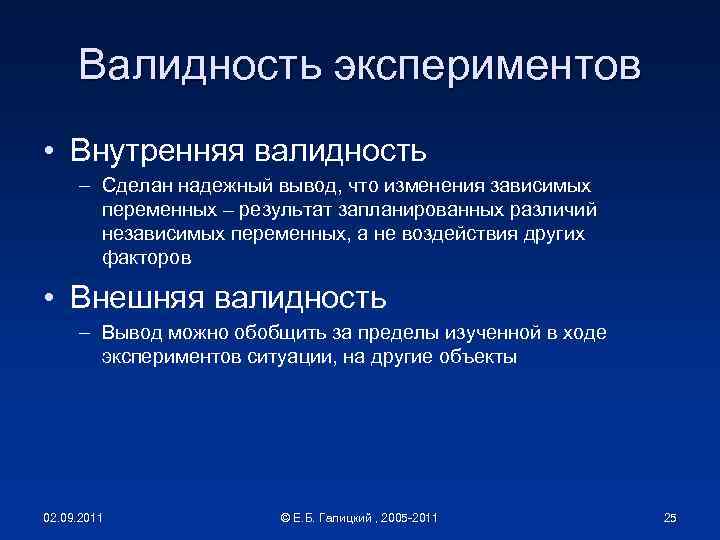 Валидность экспериментов

• Внутренняя валидность
– Сделан надежный вывод, что изменения зависимых переменных – результат запланированных различий независимых переменных, а не воздействия других факторов

• Внешняя валидность
– Вывод можно обобщить за пределы изученной в ходе экспериментов ситуации, на другие объекты

02.09.2011

© Е.Б. Галицкий , 2005-2011

25